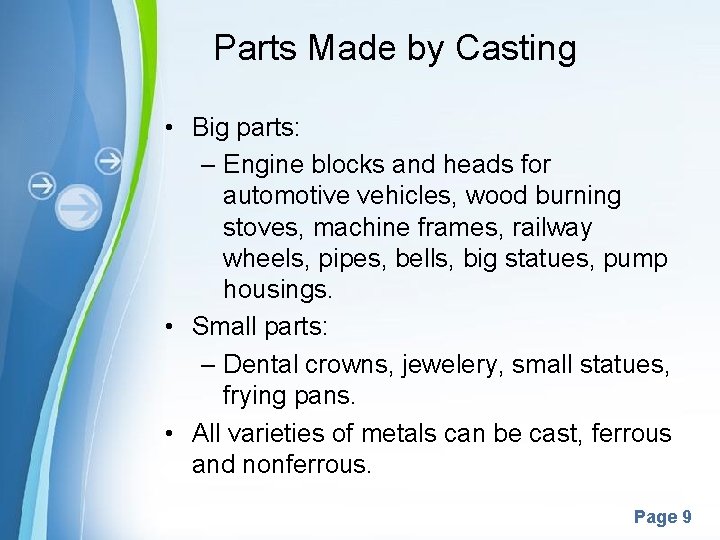 Parts Made by Casting

• Big parts:
– Engine blocks and heads for automotive vehicles, wood burning stoves, machine frames, railway wheels, pipes, bells, big statues, pump housings.
• Small parts:
– Dental crowns, jewelery, small statues, frying pans.
• All varieties of metals can be cast, ferrous and nonferrous.

Page 9